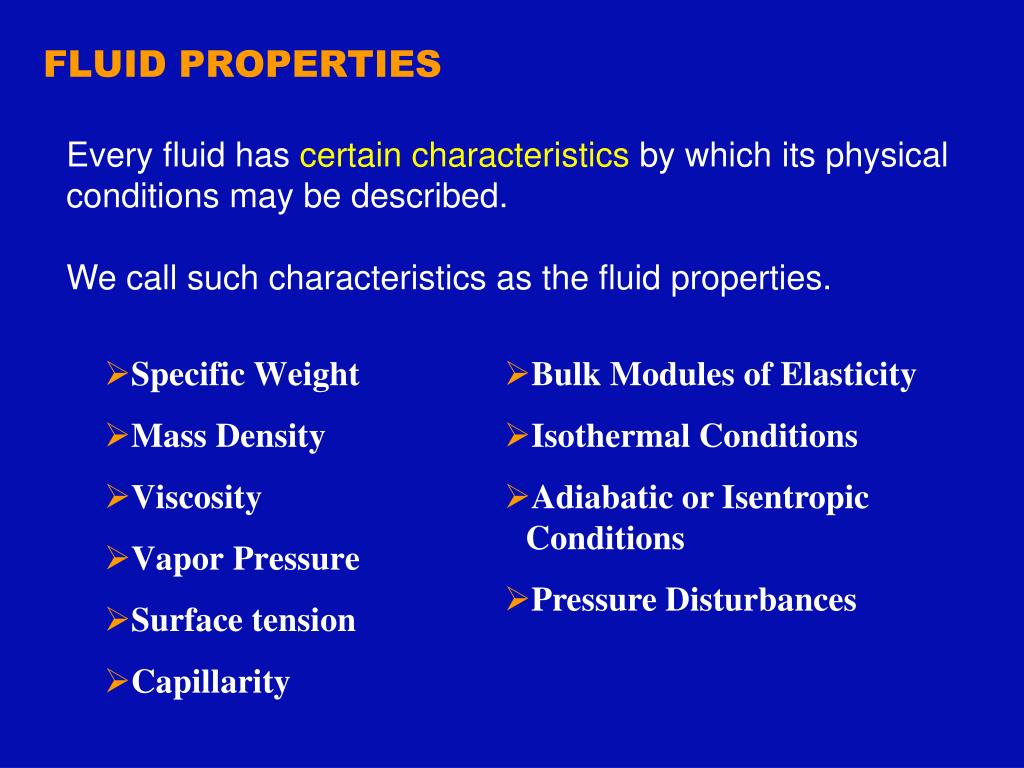 FLUID PROPERTIES

Every fluid has certain characteristics by which its physical conditions may be described.

We call such characteristics as the fluid properties.

➢Specific Weight
➢Mass Density
➢Viscosity
➢Vapor Pressure
➢Surface tension
➢Capillarity

➢Bulk Modules of Elasticity
➢Isothermal Conditions
➢Adiabatic or Isentropic Conditions
➢Pressure Disturbances